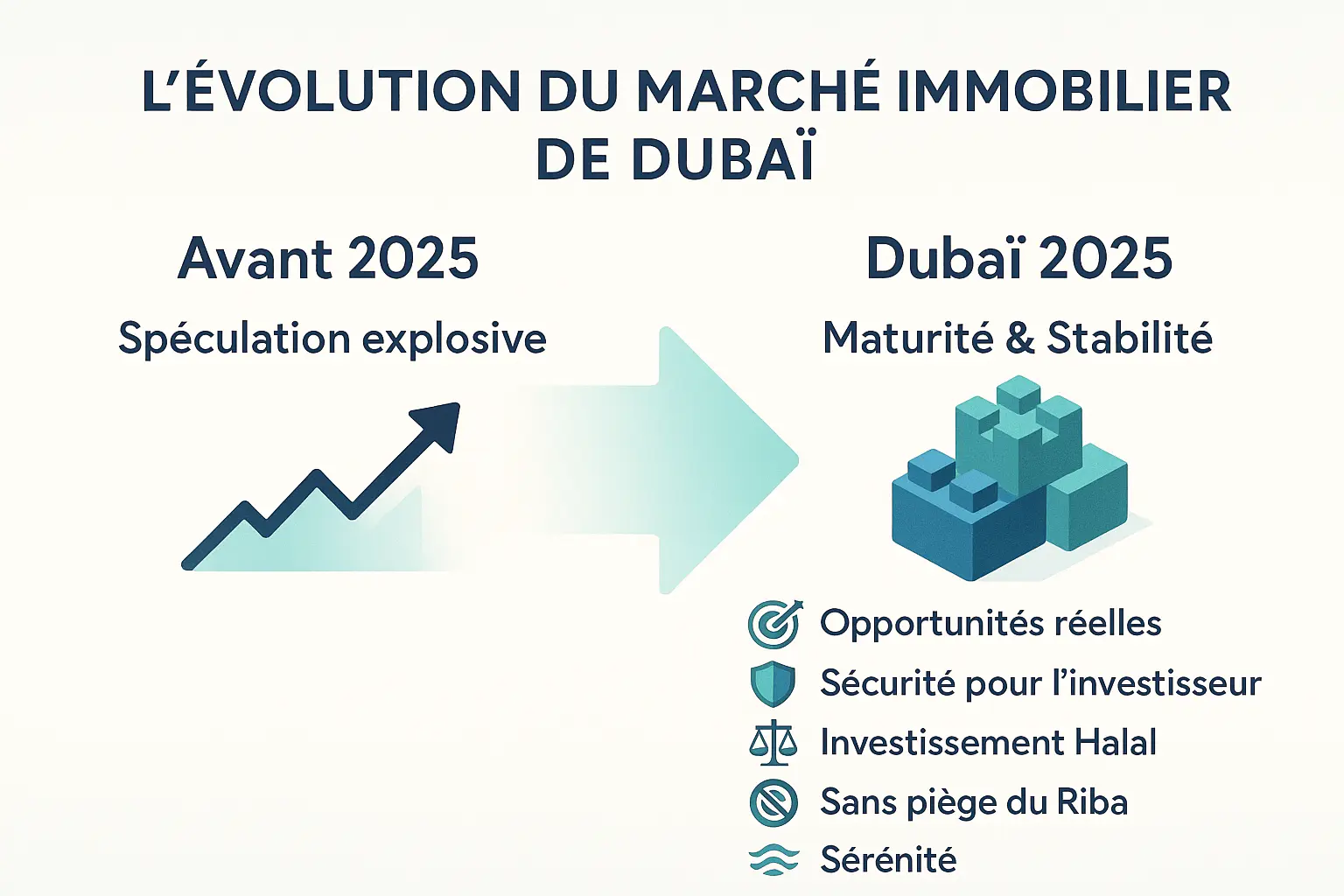 L'ÉVOLUTION DU MARCHÉ IMMOBILIER DE DUBAÏ

Avant 2025

Spéculation explosive

Dubaï 2025

Maturité & Stabilité

Opportunités réelles

Sécurité pour l'investisseur

Investissement Halal

Sans piège du Riba

Sérénité